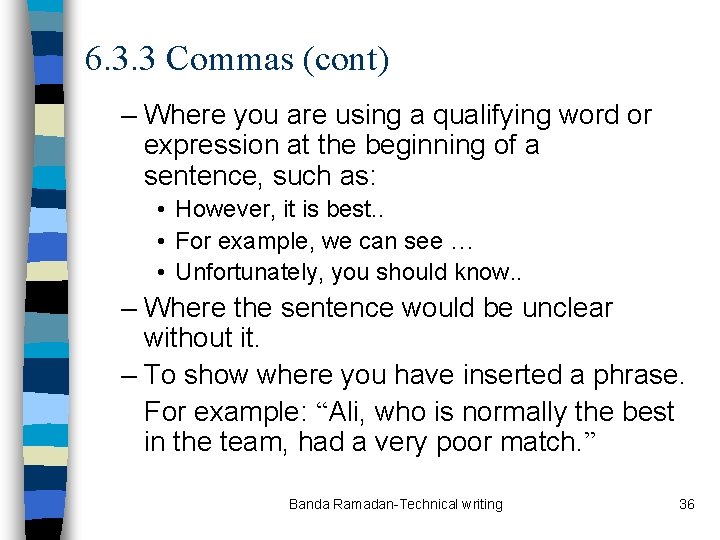 6.3.3 Commas (cont)

– Where you are using a qualifying word or expression at the beginning of a sentence, such as:
• However, it is best..
• For example, we can see …
• Unfortunately, you should know..

– Where the sentence would be unclear without it.

– To show where you have inserted a phrase.
For example: “Ali, who is normally the best in the team, had a very poor match.”

Banda Ramadan-Technical writing

36